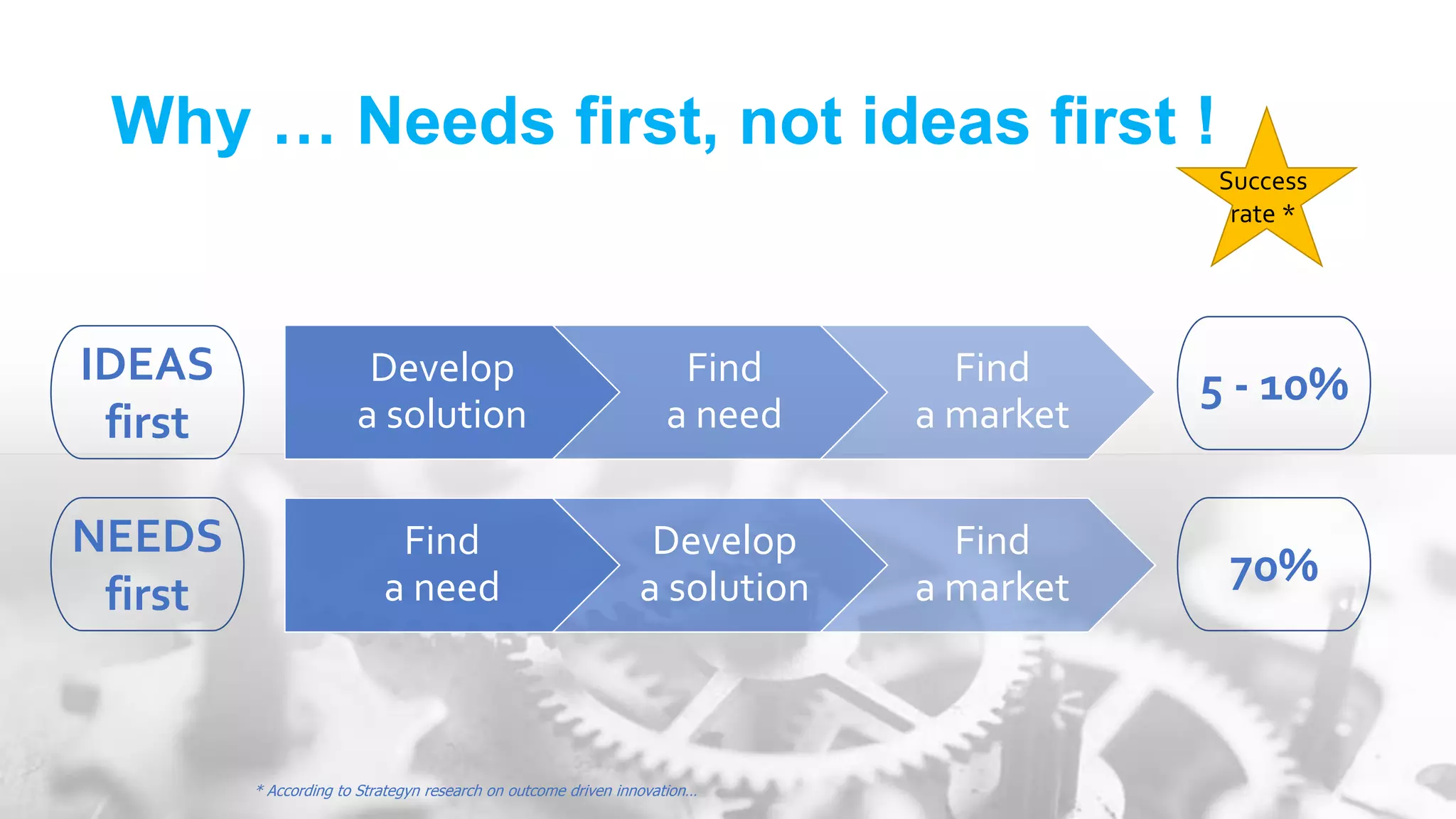 Why … Needs first, not ideas first !

Success rate *

IDEAS first

Develop a solution

Find a need

Find a market

5 - 10%

NEEDS first

Find a need

Develop a solution

Find a market

70%

* According to Strategyn research on outcome driven innovation…